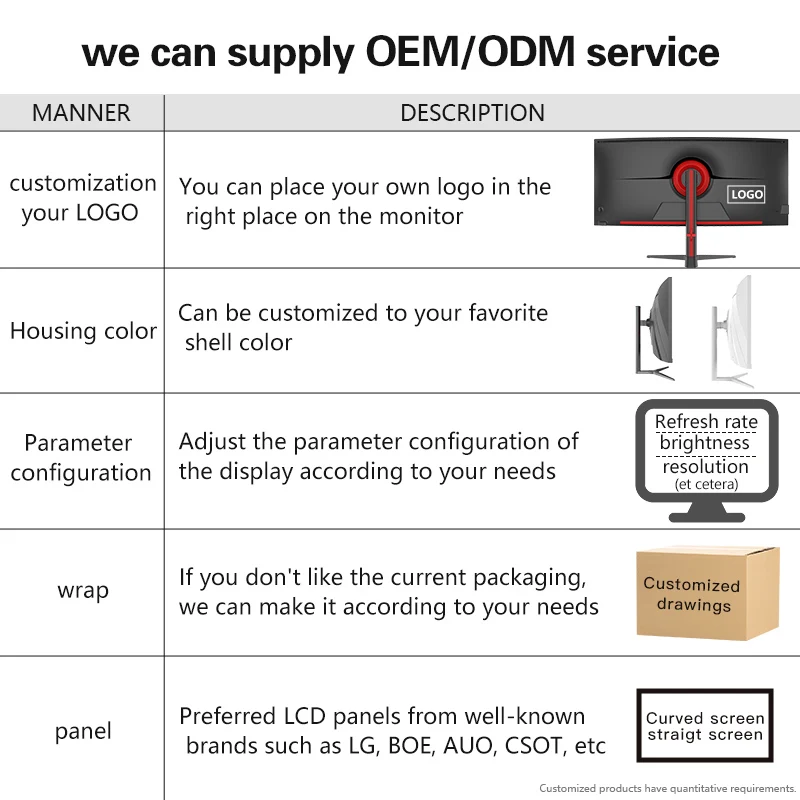 we can supply OEM/ODM service

| MANNER | DESCRIPTION |
|---|---|
| customization your LOGO | You can place your own logo in the right place on the monitor LOGO |
| Housing color | Can be customized to your favorite shell color |
| Parameter configuration | Adjust the parameter configuration of the display according to your needs Refresh rate brightness resolution (et cetera) |
| wrap | If you don't like the current packaging, we can make it according to your needs Customized drawings |
| panel | Preferred LCD panels from well-known brands such as LG, BOE, AUO, CSOT, etc Curved screen straigt screen |

Customized products have quantitative requirements.